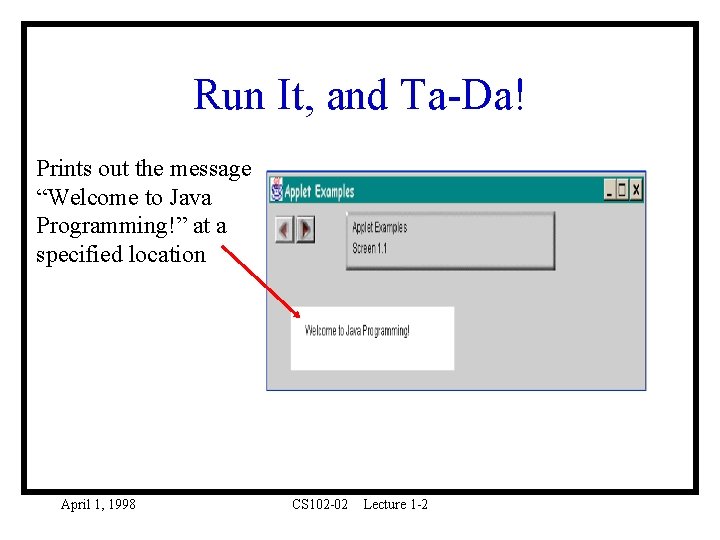 Run It, and Ta-Da!

Prints out the message "Welcome to Java Programming!" at a specified location

Applet Examples

Applet Examples
Screen 1.1

Welcome to Java Programming!

April 1, 1998 CS102-02 Lecture 1-2